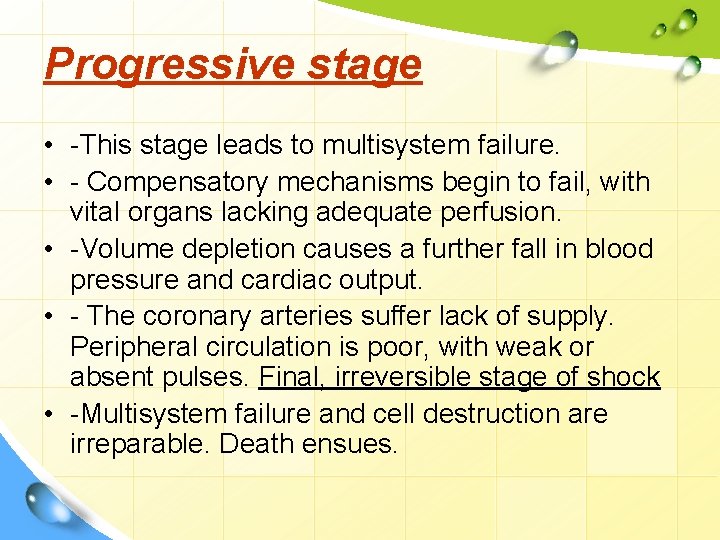 Progressive stage

• -This stage leads to multisystem failure.
• - Compensatory mechanisms begin to fail, with vital organs lacking adequate perfusion.
• -Volume depletion causes a further fall in blood pressure and cardiac output.
• - The coronary arteries suffer lack of supply. Peripheral circulation is poor, with weak or absent pulses. Final, irreversible stage of shock
• -Multisystem failure and cell destruction are irreparable. Death ensues.